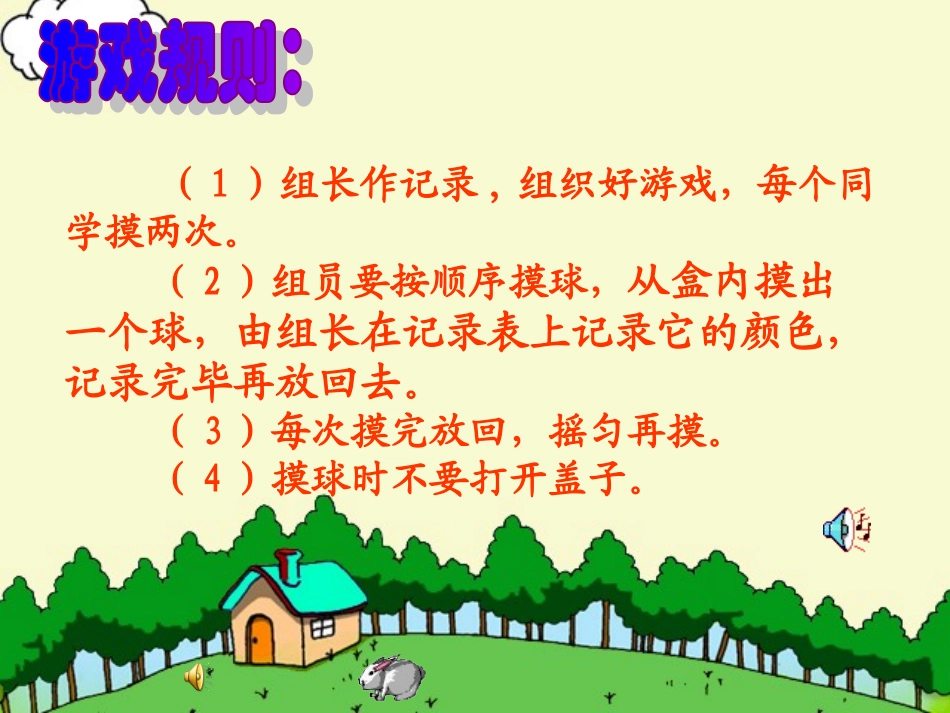 游戏规则:

（1）组长作记录，组织好游戏，每个同学摸两次。

（2）组员要按顺序摸球，从盒内摸出一个球，由组长在记录表上记录它的颜色，记录完毕再放回去。

（3）每次摸完放回，摇匀再摸。

（4）摸球时不要打开盖子。